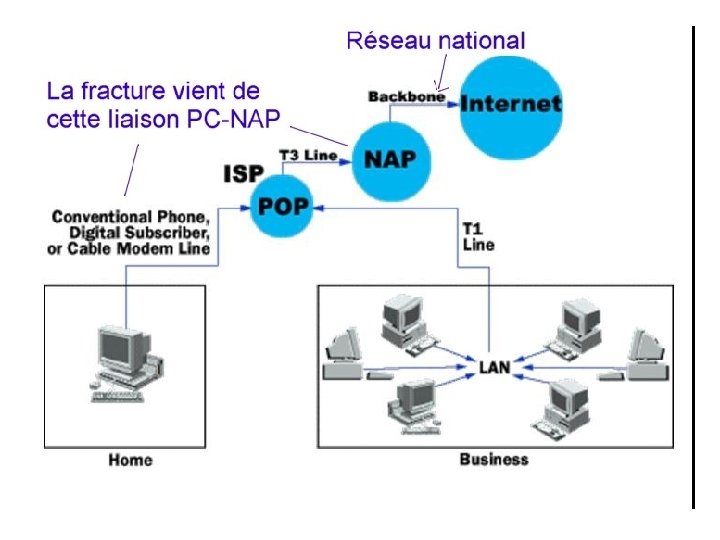 Réseau national

La fracture vient de cette liaison PC-NAP

Backbone

Internet

T3 Line

NAP

ISP

POP

Conventional Phone, Digital Subscriber, or Cable Modem Line

T1 Line

LAN

Home

Business